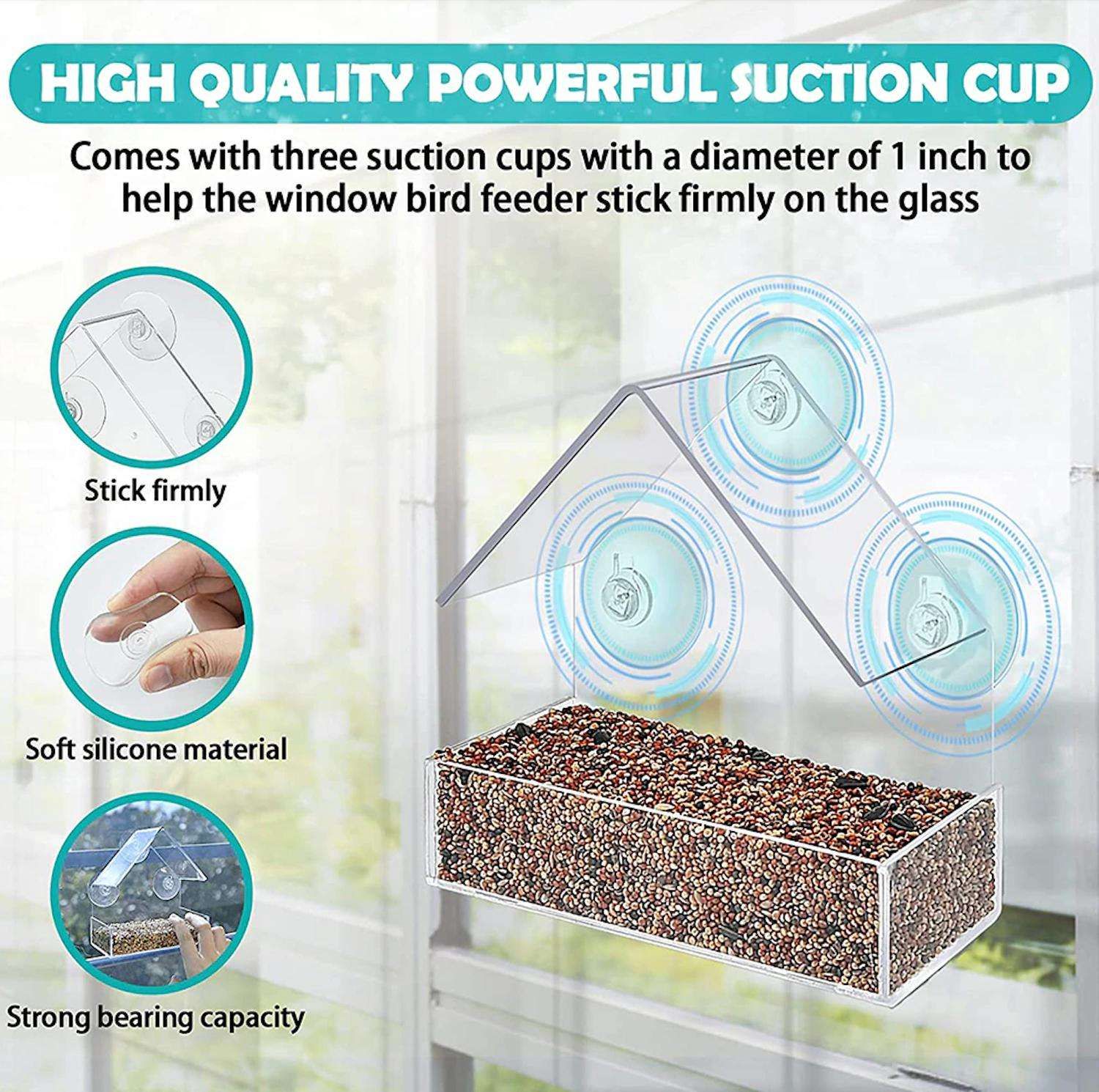 HIGH QUALITY POWERFUL SUCTION CUP

Comes with three suction cups with a diameter of 1 inch to help the window bird feeder stick firmly on the glass

Stick firmly

Soft silicone material

Strong bearing capacity